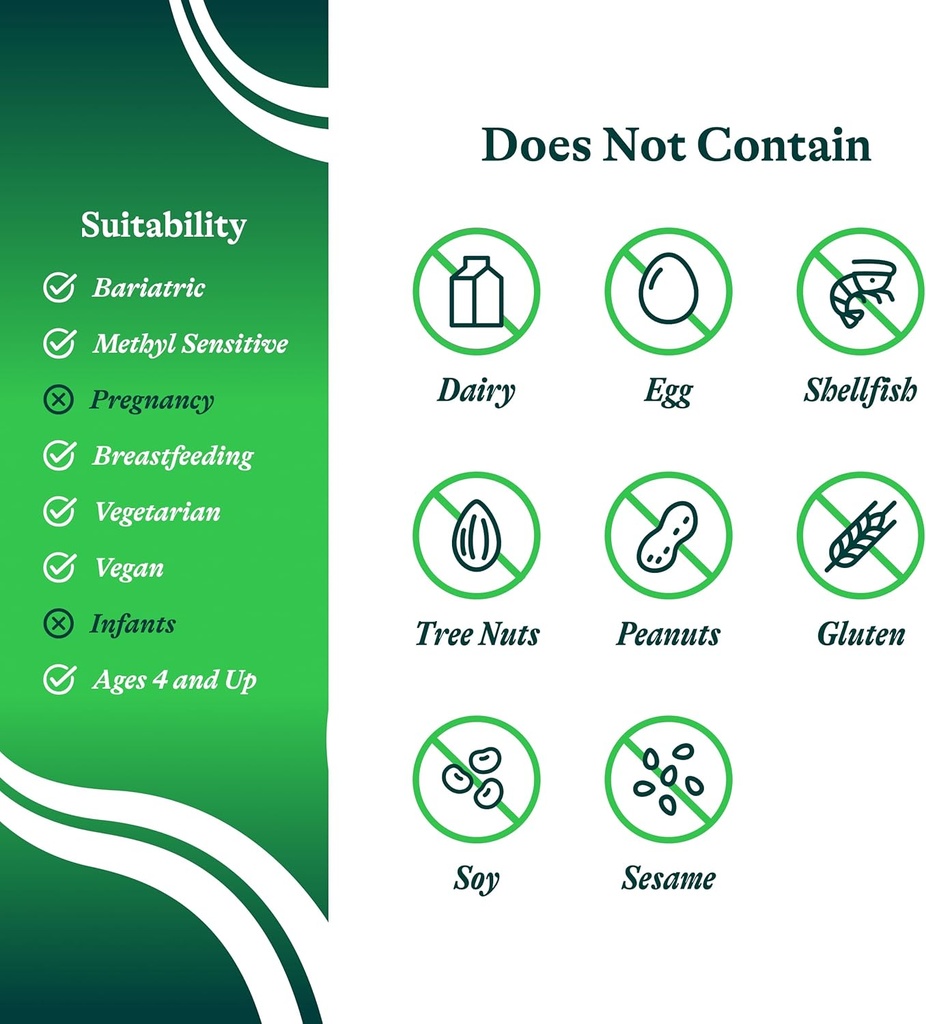 Suitability

Bariatric

Methyl Sensitive

Pregnancy

Breastfeeding

Vegetarian

Vegan

Infants

Ages 4 and Up

Does Not Contain

Dairy

Egg

Shellfish

Tree Nuts

Peanuts

Gluten

Soy

Sesame